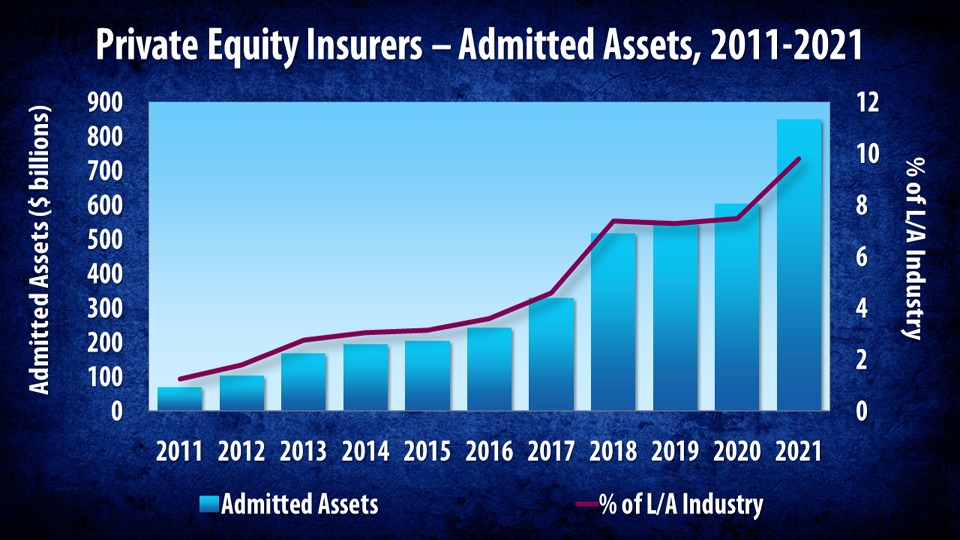 Private Equity Insurers – Admitted Assets, 2011-2021

Admitted Assets ($ billions)

900
800
700
600
500
400
300
200
100
0

% of L/A Industry

12
10
8
6
4
2
0

2011 2012 2013 2014 2015 2016 2017 2018 2019 2020 2021

Admitted Assets

% of L/A Industry